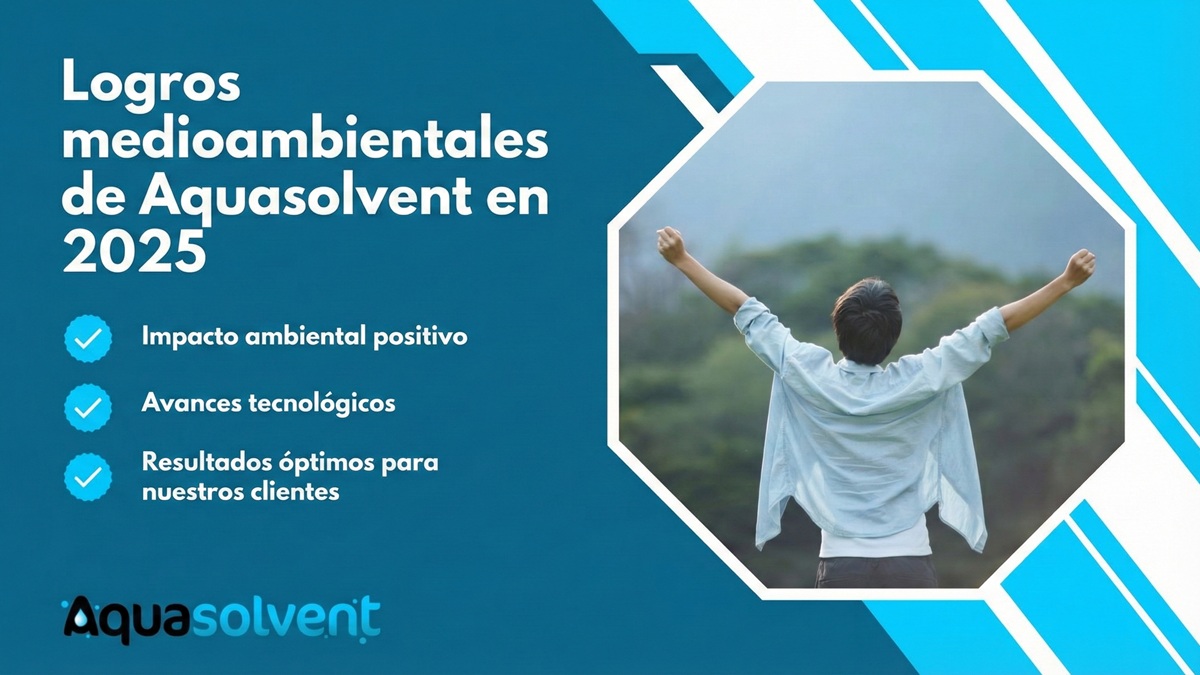 Logros medioambientales de Aquasolvent en 2025

Impacto ambiental positivo

Avances tecnológicos

Resultados óptimos para nuestros clientes

Aquasolvent